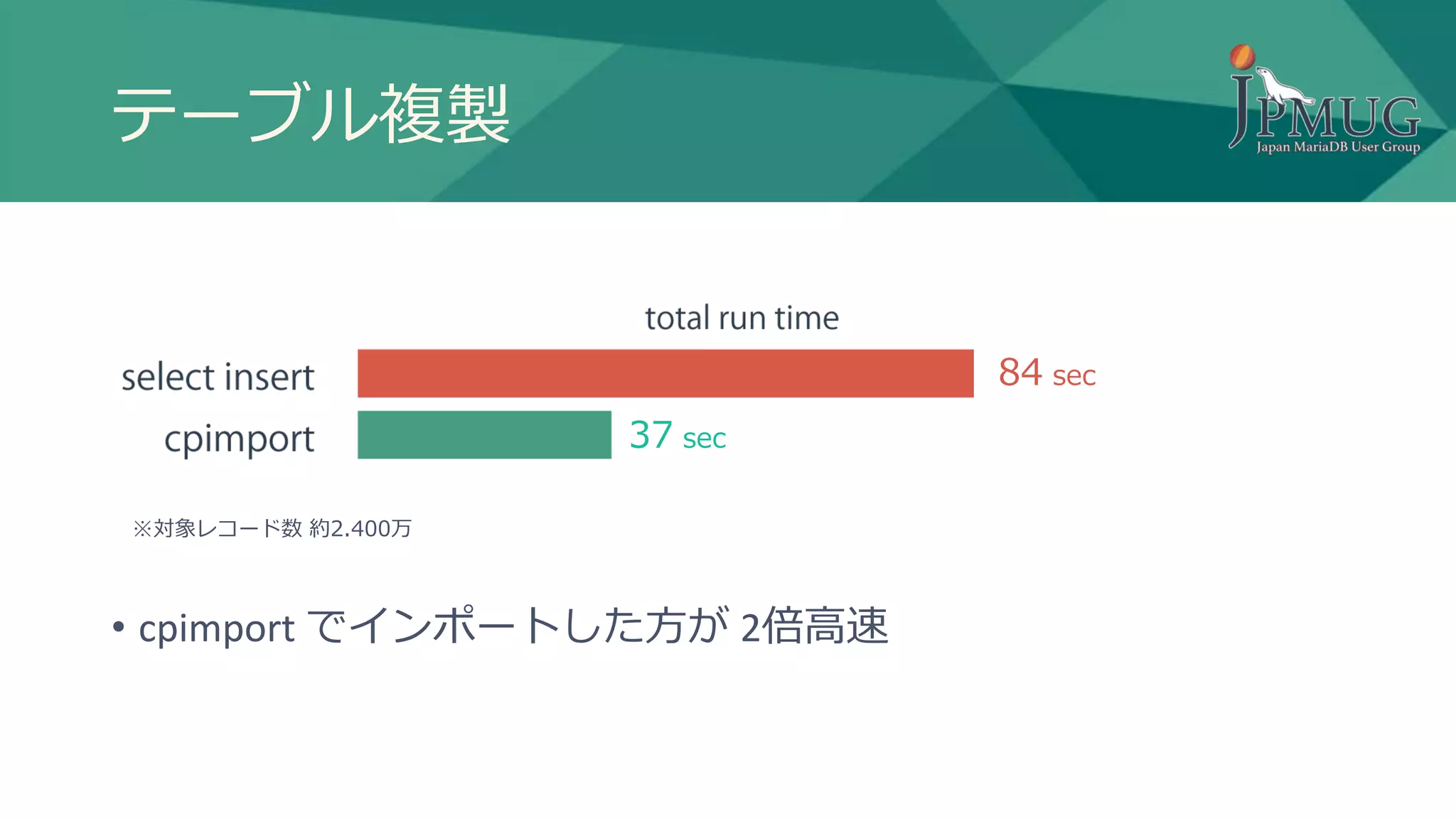 テーブル複製

JPMUG
Japan MariaDB User Group

total run time

select insert 84 sec

cpimport 37 sec

※対象レコード数 約2.400万

• cpimport でインポートした方が 2倍高速